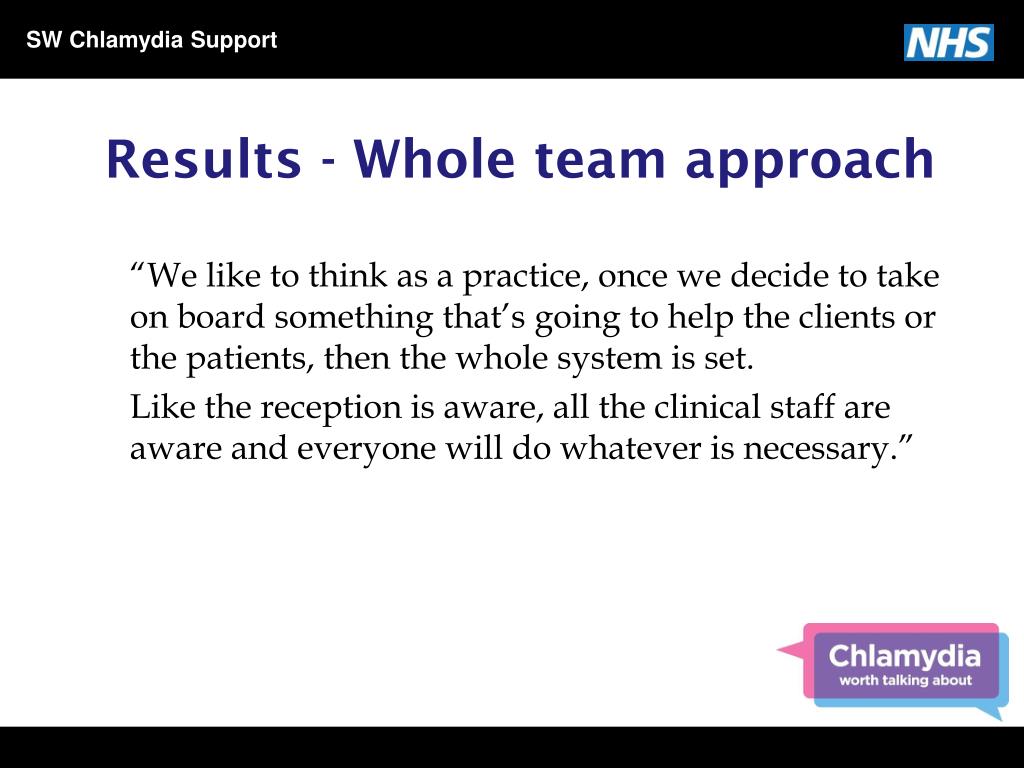 SW Chlamydia Support

NHS

Results - Whole team approach

“We like to think as a practice, once we decide to take on board something that’s going to help the clients or the patients, then the whole system is set.

Like the reception is aware, all the clinical staff are aware and everyone will do whatever is necessary.”

Chlamydia
worth talking about